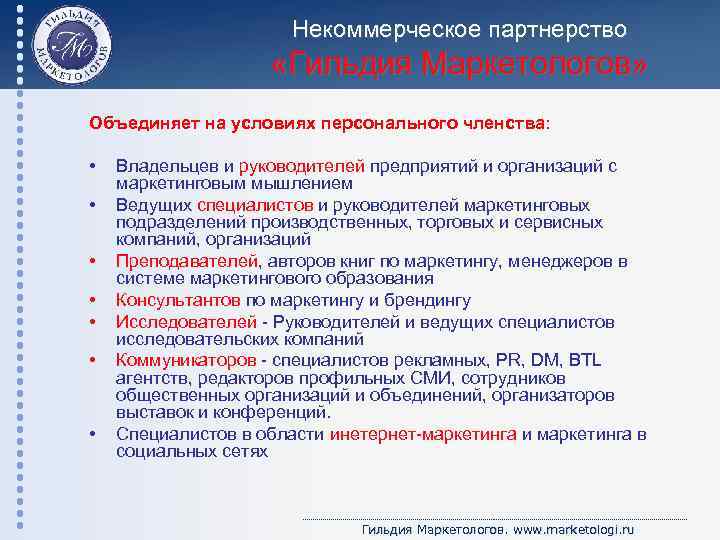 ГИЛЬДИЯ МАРКЕТОЛОГОВ
ГМ

Некоммерческое партнерство
«Гильдия Маркетологов»

Объединяет на условиях персонального членства:

• Владельцев и руководителей предприятий и организаций с маркетинговым мышлением
• Ведущих специалистов и руководителей маркетинговых подразделений производственных, торговых и сервисных компаний, организаций
• Преподавателей, авторов книг по маркетингу, менеджеров в системе маркетингового образования
• Консультантов по маркетингу и брендингу
• Исследователей - Руководителей и ведущих специалистов исследовательских компаний
• Коммуникаторов - специалистов рекламных, PR, DM, BTL агентств, редакторов профильных СМИ, сотрудников общественных организаций и объединений, организаторов выставок и конференций.
• Специалистов в области инетернет-маркетинга и маркетинга в социальных сетях

Гильдия Маркетологов. www.marketologi.ru